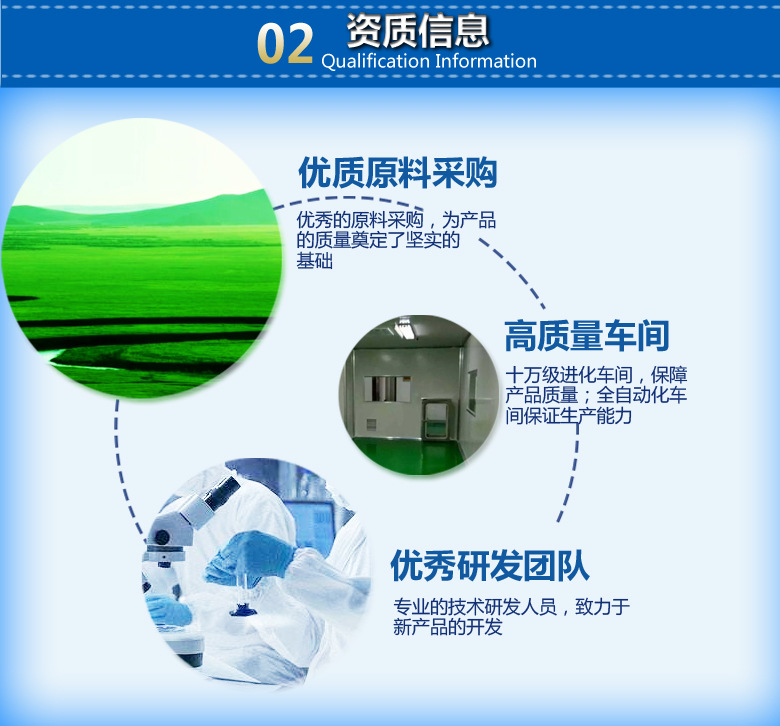 02 资质信息
Qualification Information

优质原料采购

优秀的原料采购，为产品的质量奠定了坚实的基础

高质量车间

十万级进化车间，保障产品质量；全自动化车间保证生产能力

优秀研发团队

专业的技术研发人员，致力于新产品的开发